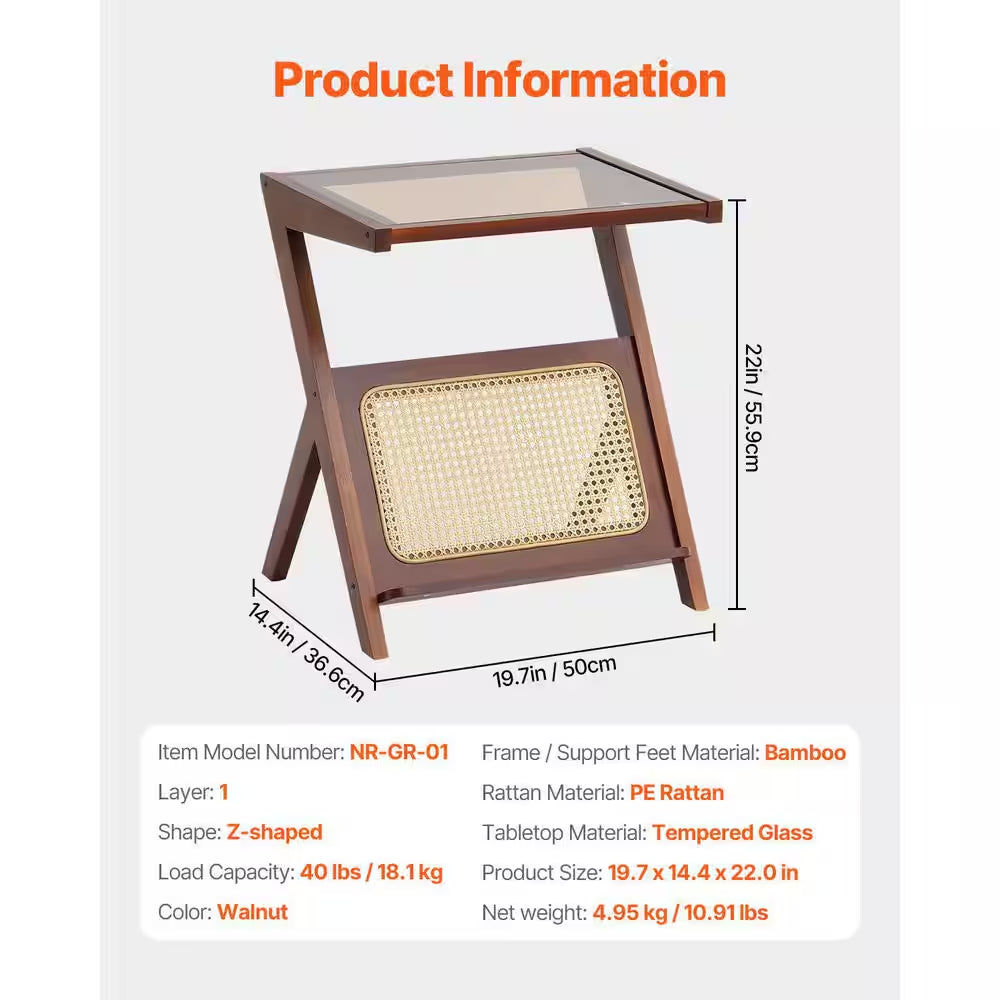 Product Information

22in / 55.9cm

14.4in / 36.6cm

19.7in / 50cm

Item Model Number: NR-GR-01

Layer: 1

Shape: Z-shaped

Load Capacity: 40 lbs / 18.1 kg

Color: Walnut

Frame / Support Feet Material: Bamboo

Rattan Material: PE Rattan

Tabletop Material: Tempered Glass

Product Size: 19.7 x 14.4 x 22.0 in

Net weight: 4.95 kg / 10.91 lbs